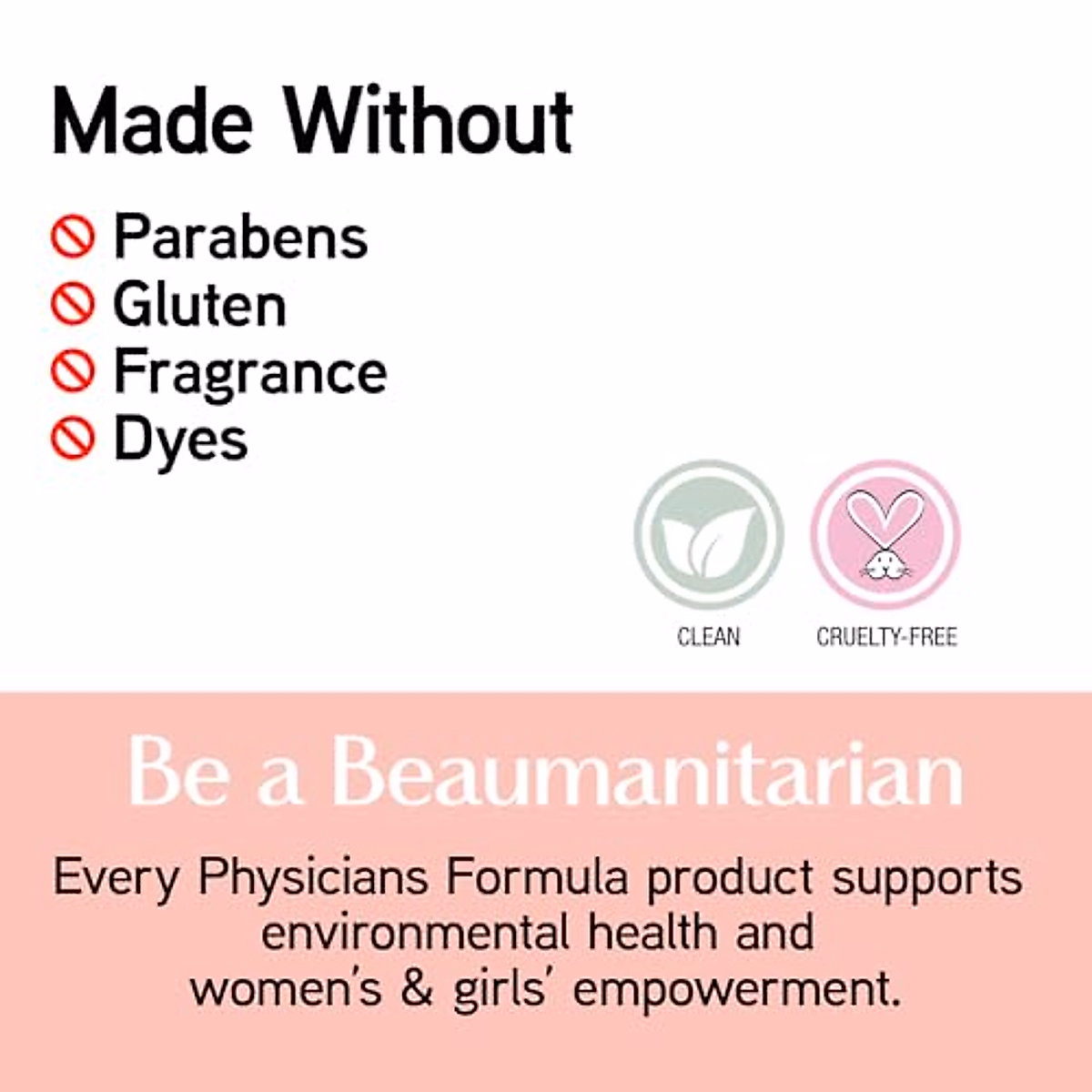 Made Without

Parabens
Gluten
Fragrance
Dyes

CLEAN

CRUELTY-FREE

Be a Beaumanitarian

Every Physicians Formula product supports environmental health and women's & girls' empowerment.